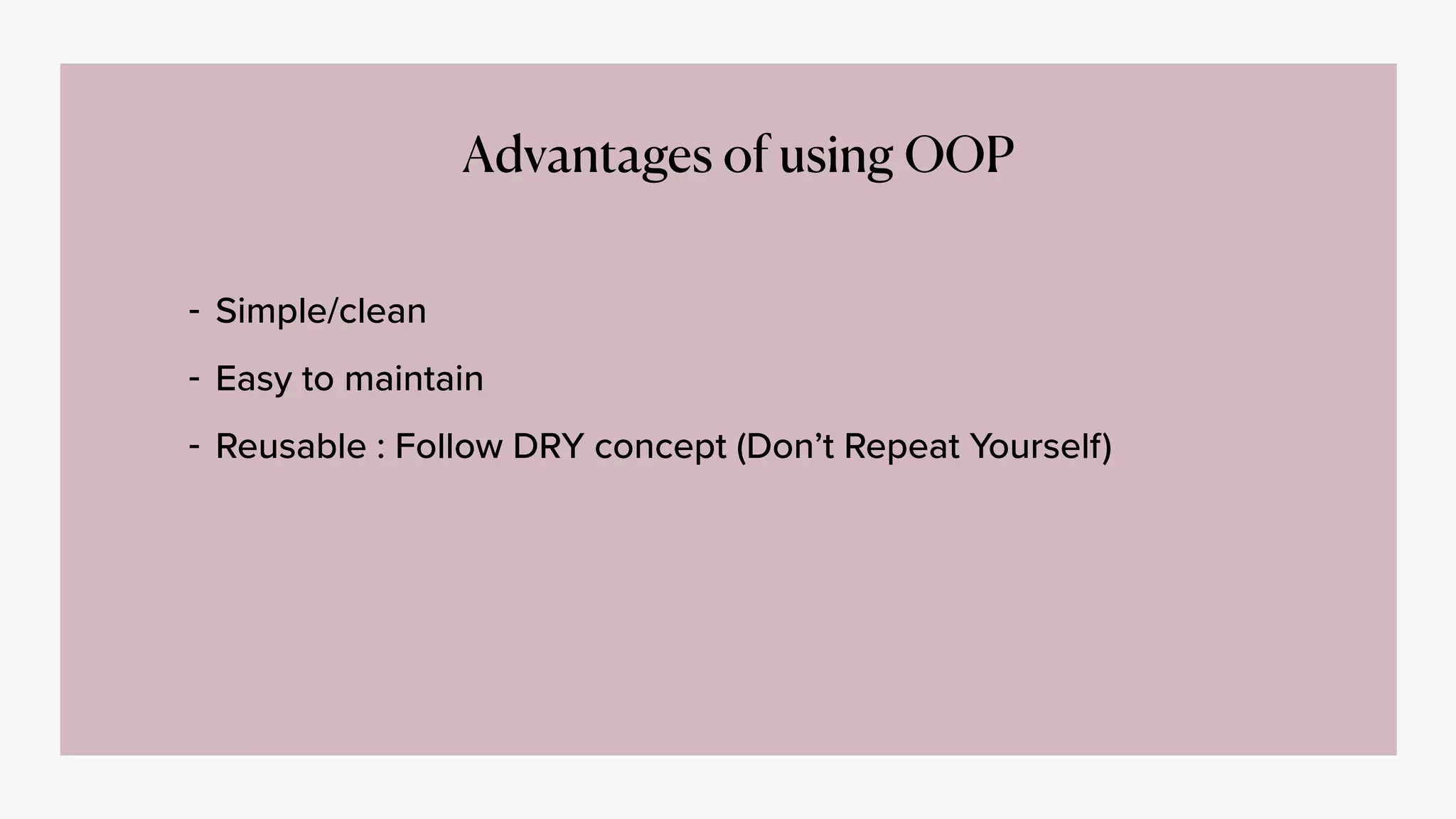 Advantages of using OOP

- Simple/clean
- Easy to maintain
- Reusable : Follow DRY concept (Don’t Repeat Yourself)